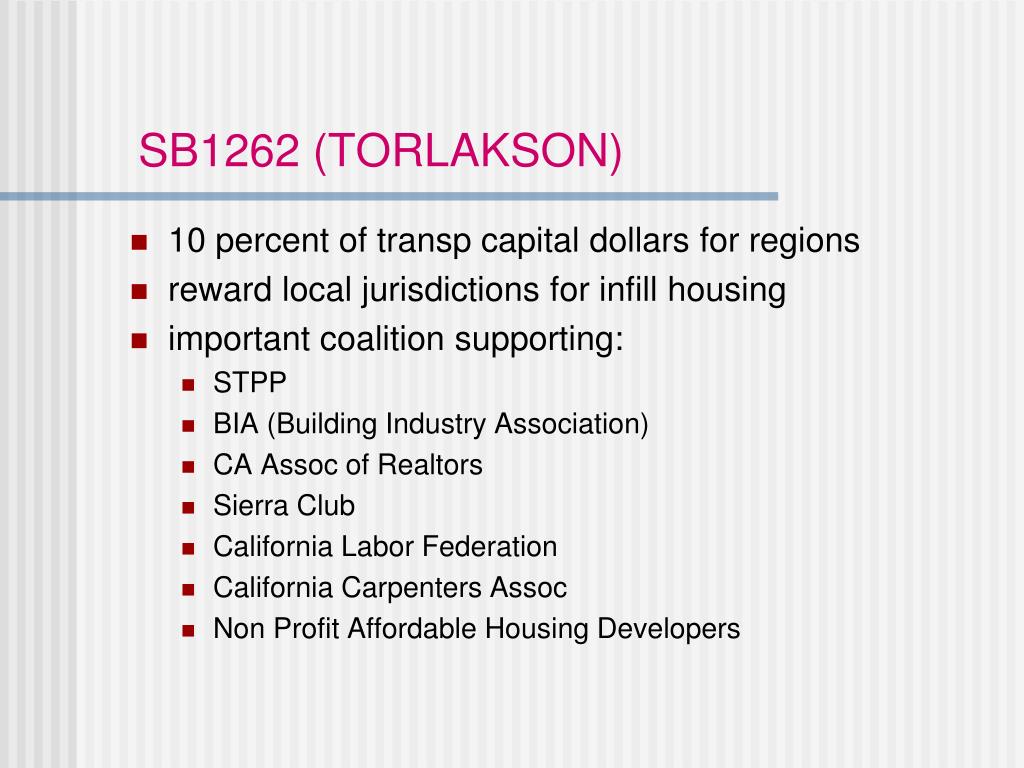 SB1262 (TORLAKSON)

- 10 percent of transp capital dollars for regions
- reward local jurisdictions for infill housing
- important coalition supporting:
  - STPP
  - BIA (Building Industry Association)
  - CA Assoc of Realtors
  - Sierra Club
  - California Labor Federation
  - California Carpenters Assoc
  - Non Profit Affordable Housing Developers